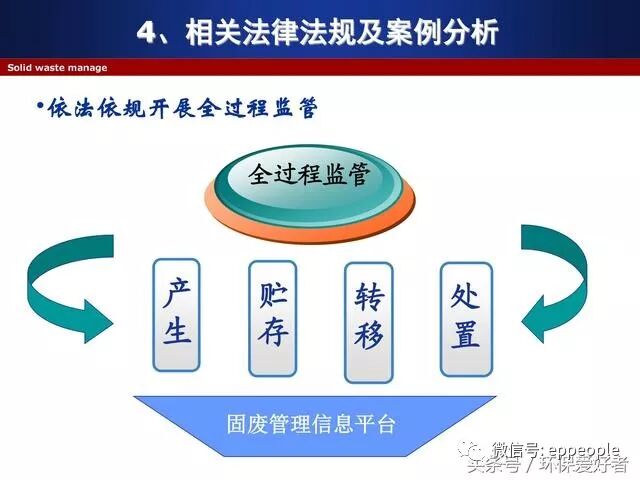 4、相关法律法规及案例分析

Solid waste manage

•依法依规开展全过程监管

全过程监管

产生

贮存

转移

处置

固废管理信息平台

微信号: eppeople
头条号 / 环保爱好者